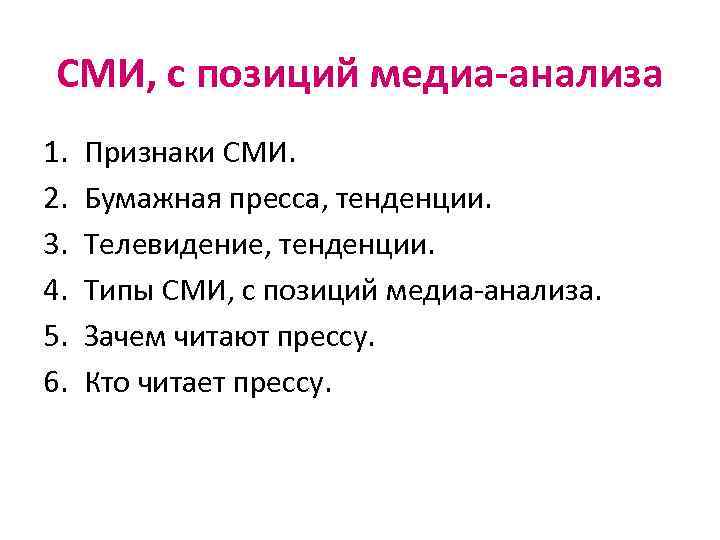 СМИ, с позиций медиа-анализа

1. Признаки СМИ.
2. Бумажная пресса, тенденции.
3. Телевидение, тенденции.
4. Типы СМИ, с позиций медиа-анализа.
5. Зачем читают прессу.
6. Кто читает прессу.